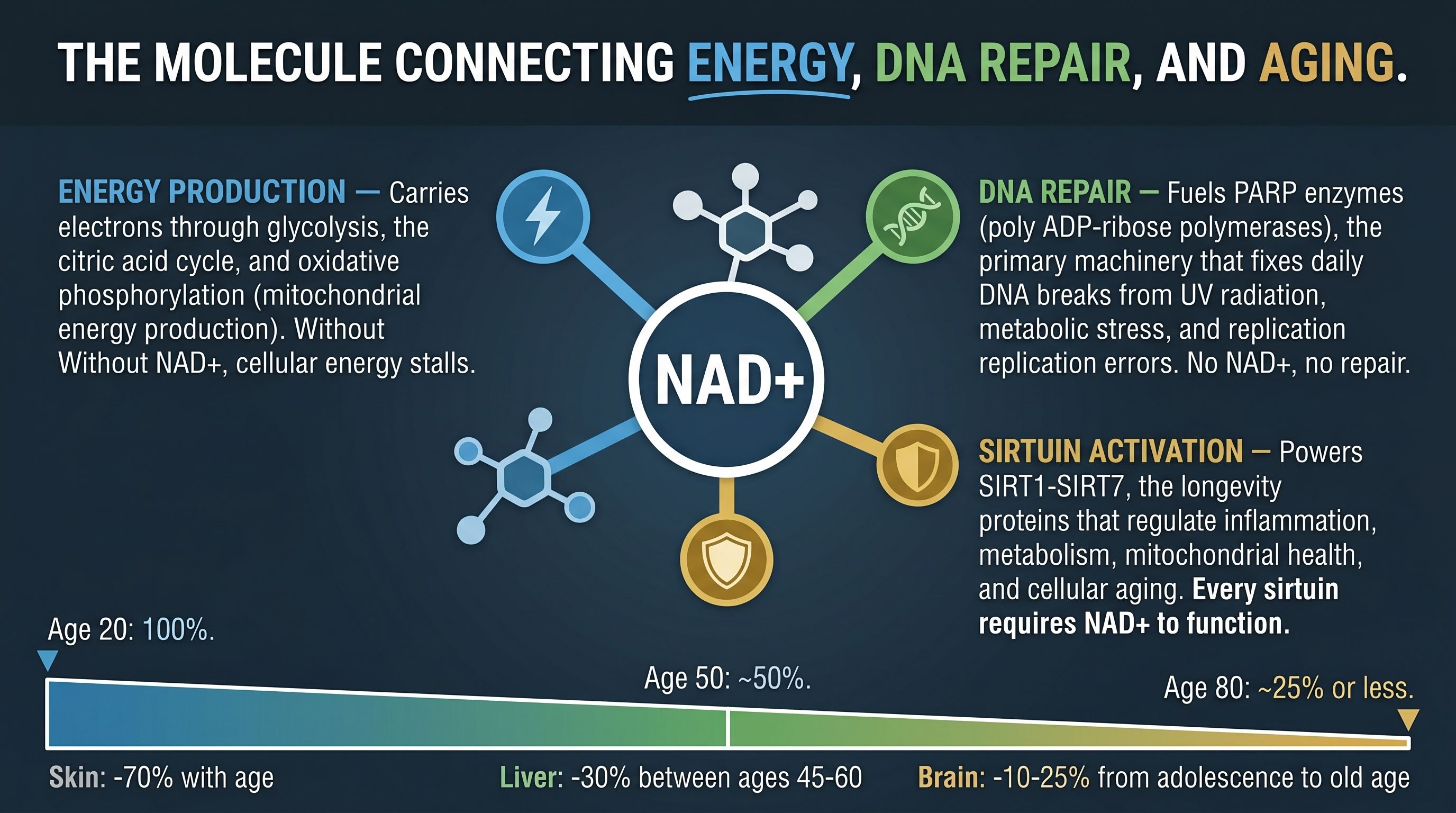 THE MOLECULE CONNECTING ENERGY, DNA REPAIR, AND AGING.

ENERGY PRODUCTION — Carries electrons through glycolysis, the citric acid cycle, and oxidative phosphorylation (mitochondrial energy production). Without Without NAD+, cellular energy stalls.

NAD+

DNA REPAIR — Fuels PARP enzymes (poly ADP-ribose polymerases), the primary machinery that fixes daily DNA breaks from UV radiation, metabolic stress, and replication replication errors. No NAD+, no repair.

SIRTUIN ACTIVATION — Powers SIRT1-SIRT7, the longevity proteins that regulate inflammation, metabolism, mitochondrial health, and cellular aging. Every sirtuin requires NAD+ to function.

Age 20: 100%.

Age 50: ~50%.

Age 80: ~25% or less.

Skin: -70% with age

Liver: -30% between ages 45-60

Brain: -10-25% from adolescence to old age